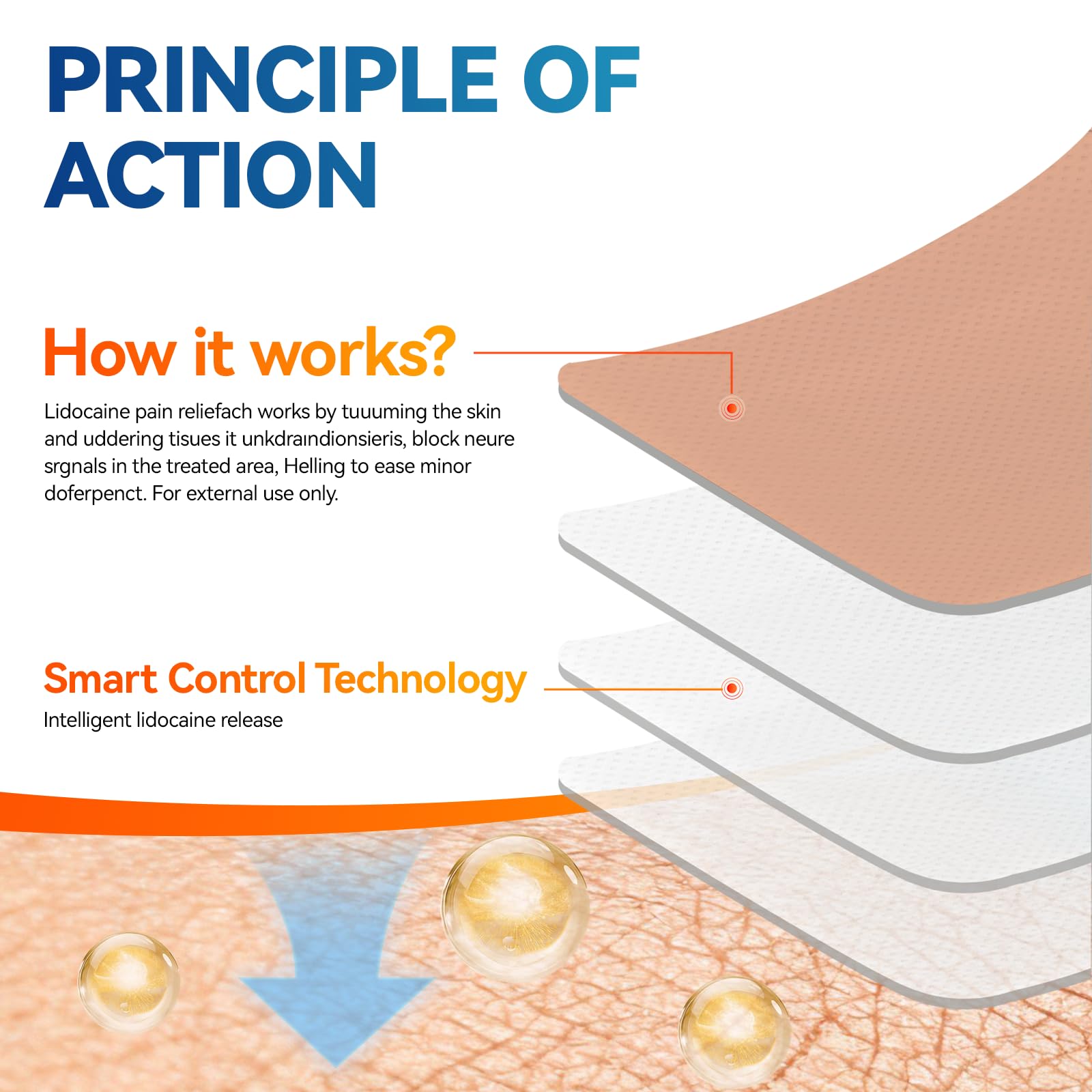 PRINCIPLE OF ACTION

How it works?

Lidocaine pain reliefach works by tuuuming the skin and uddering tisues it unkdraındionsieris, block neure srgnals in the treated area, Helling to ease minor doferpenct. For external use only.

Smart Control Technology

Intelligent lidocaine release